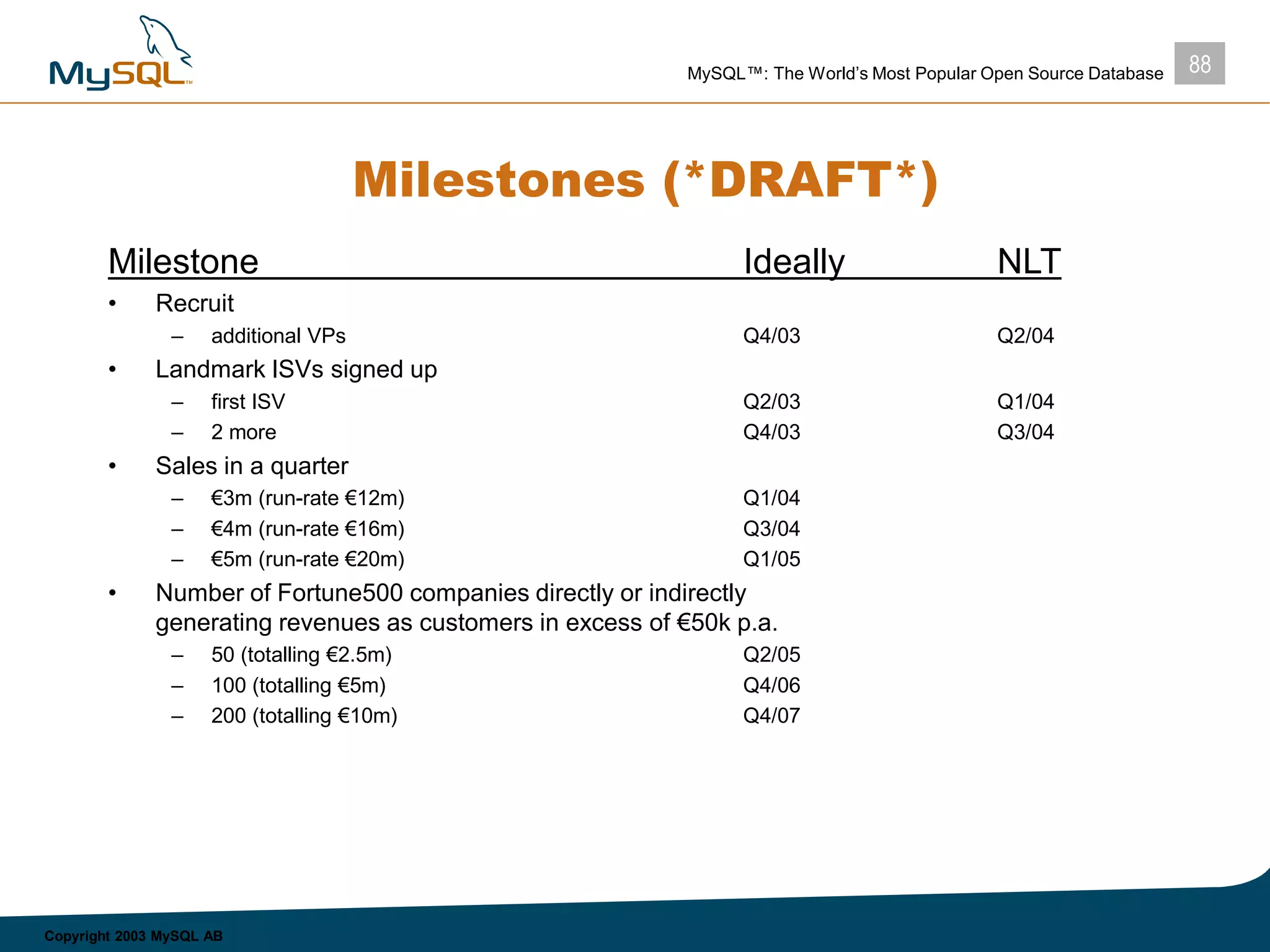 MySQL™

MySQL™: The World's Most Popular Open Source Database

88

Milestones (*DRAFT*)

| Milestone | Ideally | NLT |
|---|---|---|
| • Recruit | | |
| – additional VPs | Q4/03 | Q2/04 |
| • Landmark ISVs signed up | | |
| – first ISV | Q2/03 | Q1/04 |
| – 2 more | Q4/03 | Q3/04 |
| • Sales in a quarter | | |
| – €3m (run-rate €12m) | Q1/04 | |
| – €4m (run-rate €16m) | Q3/04 | |
| – €5m (run-rate €20m) | Q1/05 | |
| • Number of Fortune500 companies directly or indirectly generating revenues as customers in excess of €50k p.a. | | |
| – 50 (totalling €2.5m) | Q2/05 | |
| – 100 (totalling €5m) | Q4/06 | |
| – 200 (totalling €10m) | Q4/07 | |

Copyright 2003 MySQL AB